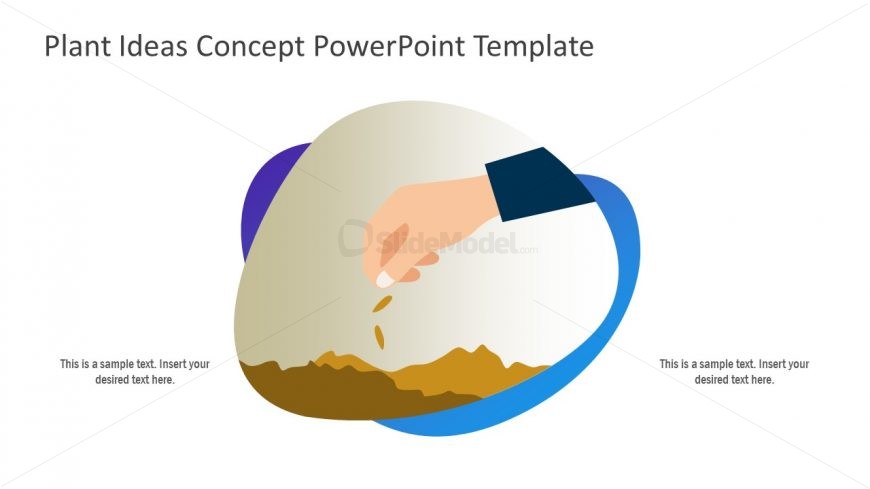 Plant Ideas Concept PowerPoint Template

SlideModel.com

This is a sample text. Insert your desired text here.

This is a sample text. Insert your desired text here.